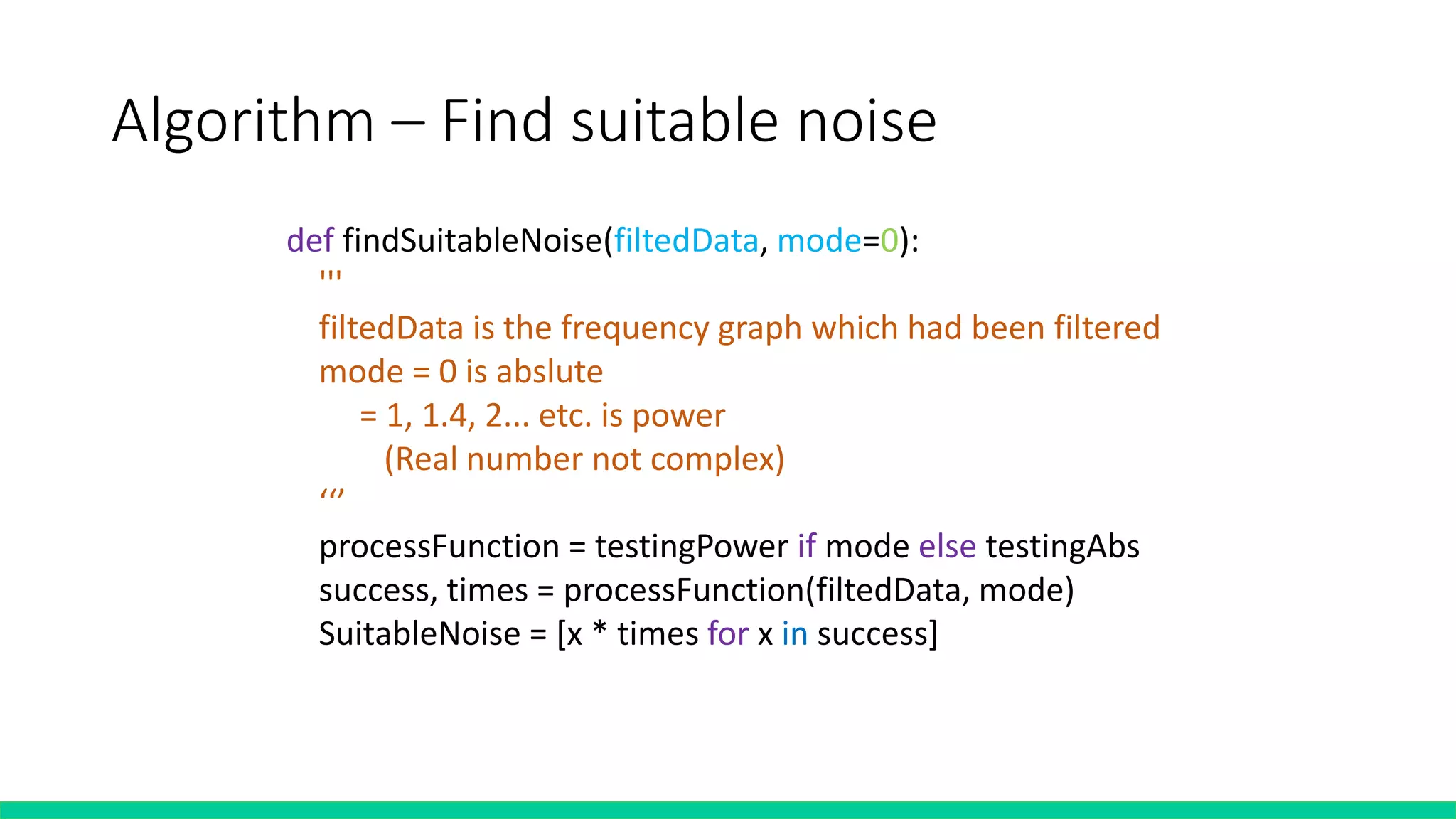 Algorithm – Find suitable noise

def findSuitableNoise(filtedData, mode=0):
'''
filtedData is the frequency graph which had been filtered
mode = 0 is abslute
= 1, 1.4, 2... etc. is power
(Real number not complex)
‘’’
processFunction = testingPower if mode else testingAbs
success, times = processFunction(filtedData, mode)
SuitableNoise = [x * times for x in success]